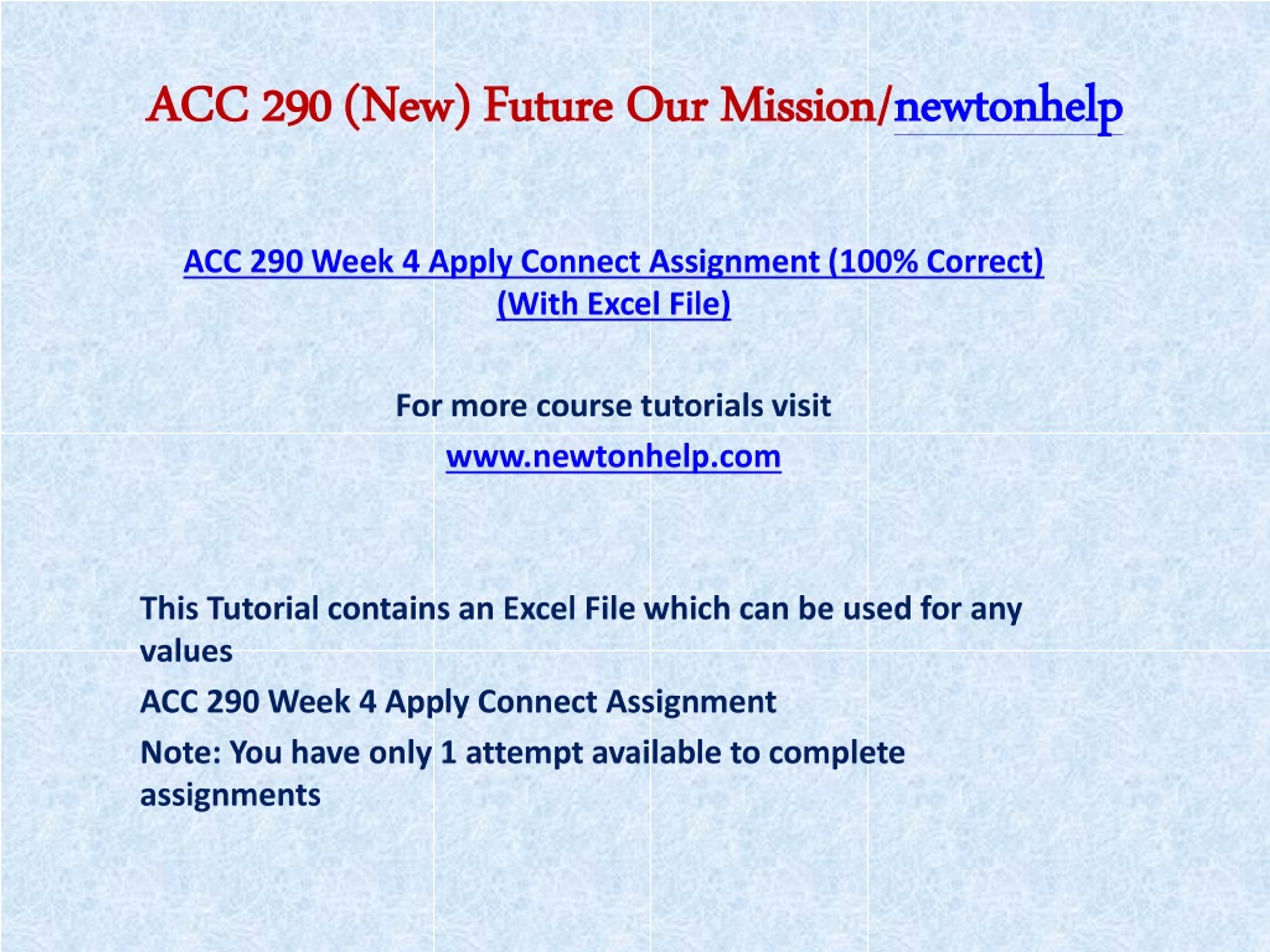 ACC 290 (New) Future Our Mission/newtonhelp

ACC 290 Week 4 Apply Connect Assignment (100% Correct) (With Excel File)

For more course tutorials visit

www.newtonhelp.com

This Tutorial contains an Excel File which can be used for any values

ACC 290 Week 4 Apply Connect Assignment

Note: You have only 1 attempt available to complete assignments